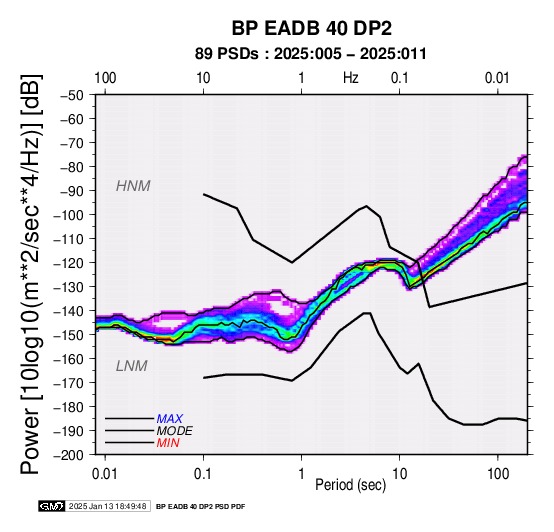 BP EADB 40 DP2
89 PSDs : 2025:005 – 2025:011

100
10
1
Hz
0.1
0.01

Power [10log10(m**2/sec**4/Hz)] [dB]

−50
−60
−70
−80
−90
−100
−110
−120
−130
−140
−150
−160
−170
−180
−190
−200

HNM
LNM

MAX
MODE
MIN

0.01
0.1
1
10
100
Period (sec)

GMT 2025 Jan 13 18:49:48 BP EADB 40 DP2 PSD PDF